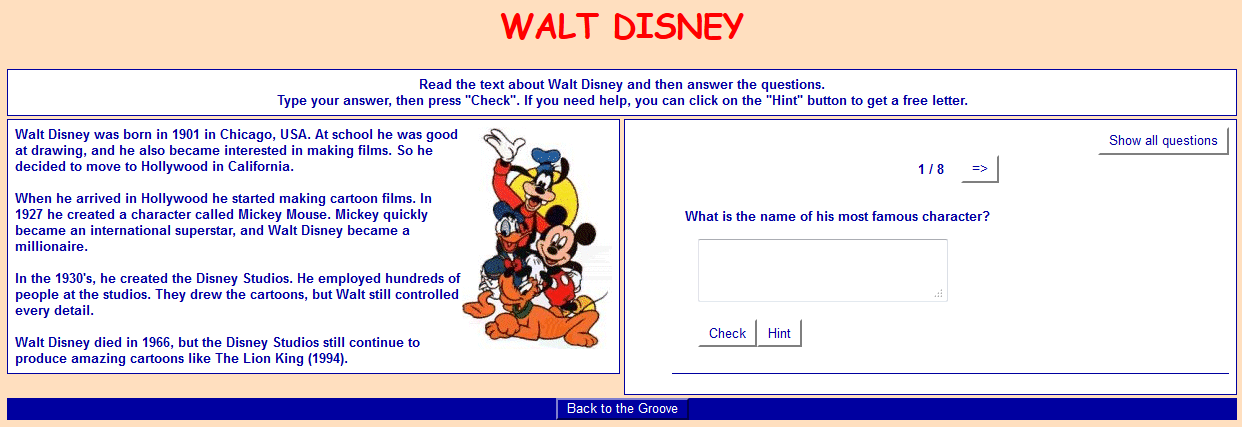 WALT DISNEY

Read the text about Walt Disney and then answer the questions.
Type your answer, then press "Check". If you need help, you can click on the "Hint" button to get a free letter.

Walt Disney was born in 1901 in Chicago, USA. At school he was good at drawing, and he also became interested in making films. So he decided to move to Hollywood in California.

When he arrived in Hollywood he started making cartoon films. In 1927 he created a character called Mickey Mouse. Mickey quickly became an international superstar, and Walt Disney became a millionaire.

In the 1930's, he created the Disney Studios. He employed hundreds of people at the studios. They drew the cartoons, but Walt still controlled every detail.

Walt Disney died in 1966, but the Disney Studios still continue to produce amazing cartoons like The Lion King (1994).

Show all questions

1 / 8 =>

What is the name of his most famous character?

Check Hint

Back to the Groove